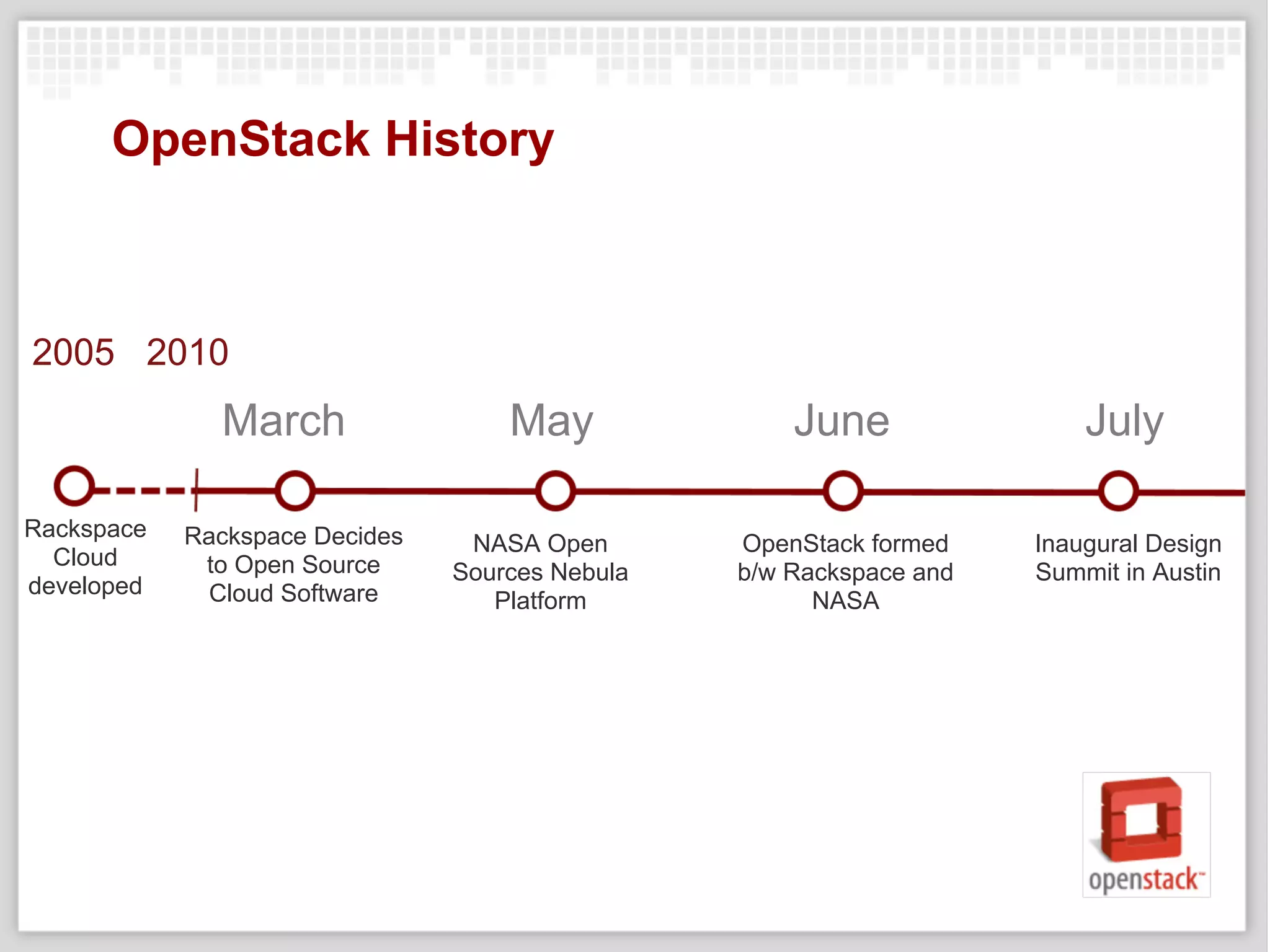 OpenStack History

2005 2010

March

May

June

July

Rackspace Cloud developed

Rackspace Decides to Open Source Cloud Software

NASA Open Sources Nebula Platform

OpenStack formed b/w Rackspace and NASA

Inaugural Design Summit in Austin

openstack™